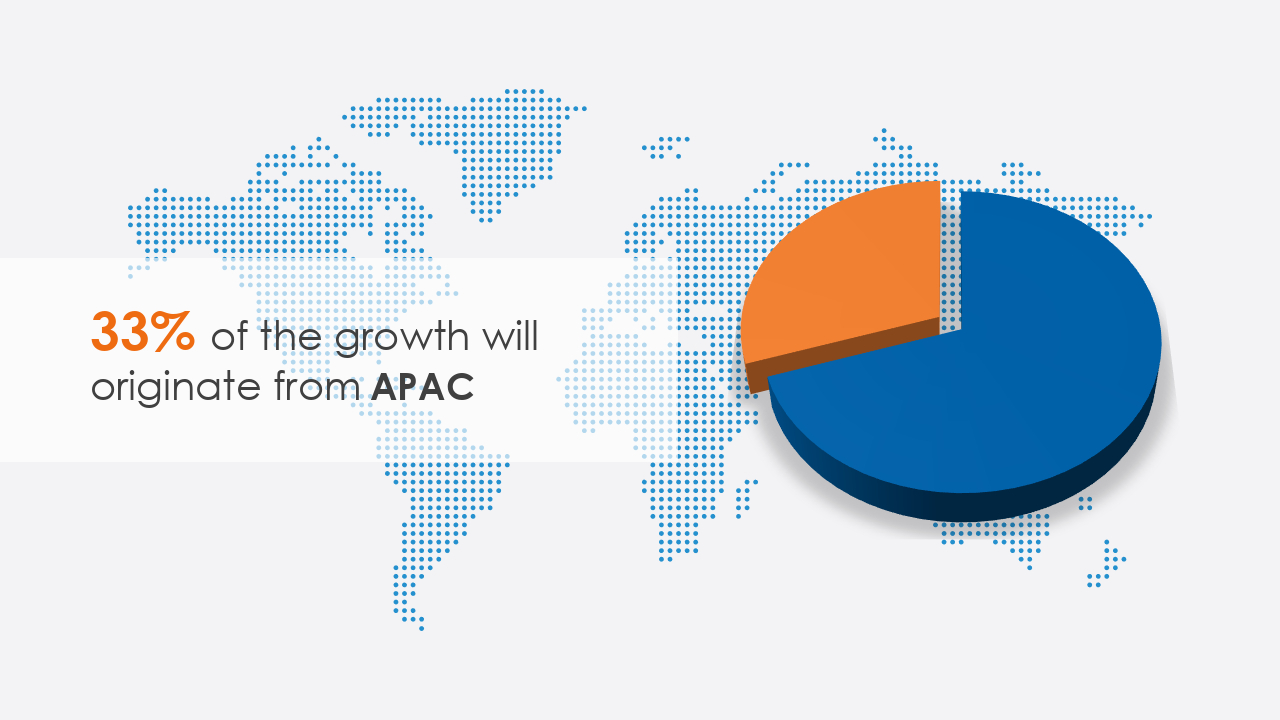 33% of the growth will originate from APAC